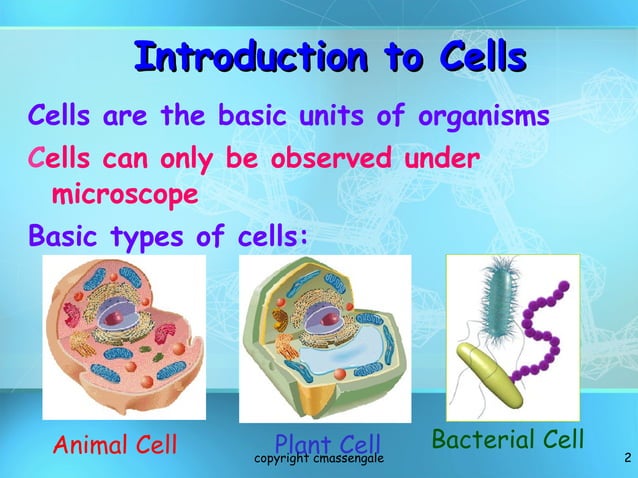 Introduction to Cells

Cells are the basic units of organisms

Cells can only be observed under microscope

Basic types of cells:

Animal Cell

Plant Cell

Bacterial Cell

copyright cmassengale

2